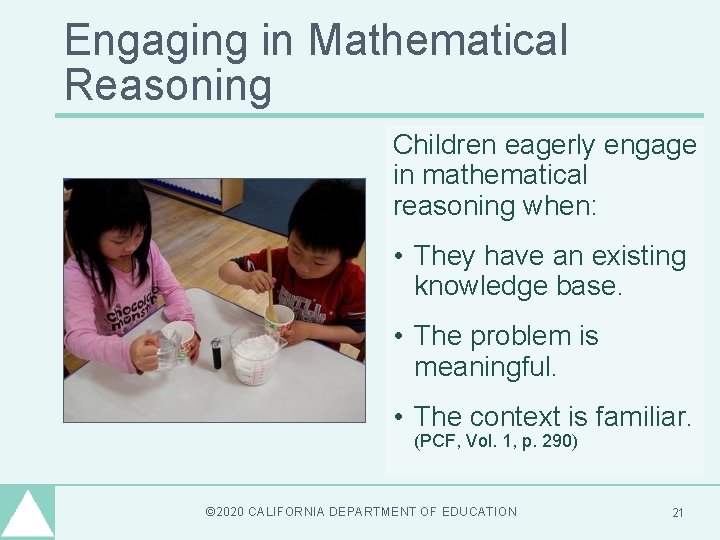 Engaging in Mathematical Reasoning

Children eagerly engage in mathematical reasoning when:

• They have an existing knowledge base.

• The problem is meaningful.

• The context is familiar.
(PCF, Vol. 1, p. 290)

Chocolate monst

©2020 CALIFORNIA DEPARTMENT OF EDUCATION

21